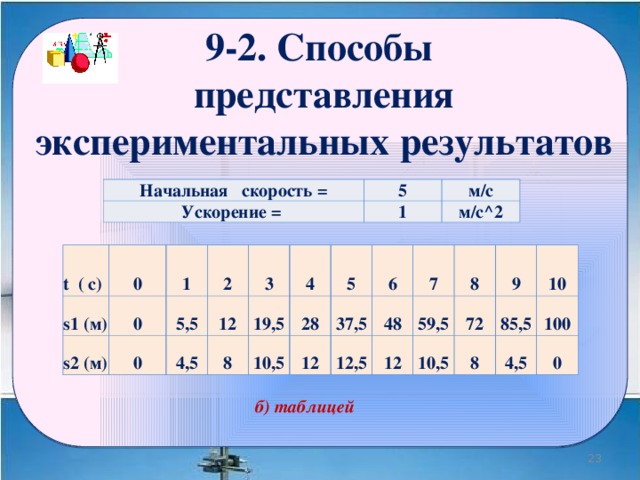 9-2. Способы представления экспериментальных результатов

| Начальная скорость = | 5 | м/с |
|---|---|---|
| Ускорение = | 1 | м/с^2 |

| t ( с) | 0 | 1 | 2 | 3 | 4 | 5 | 6 | 7 | 8 | 9 | 10 |
|---|---|---|---|---|---|---|---|---|---|---|---|
| s1 (м) | 0 | 5,5 | 12 | 19,5 | 28 | 37,5 | 48 | 59,5 | 72 | 85,5 | 100 |
| s2 (м) | 0 | 4,5 | 8 | 10,5 | 12 | 12,5 | 12 | 10,5 | 8 | 4,5 | 0 |

б) таблицей

23